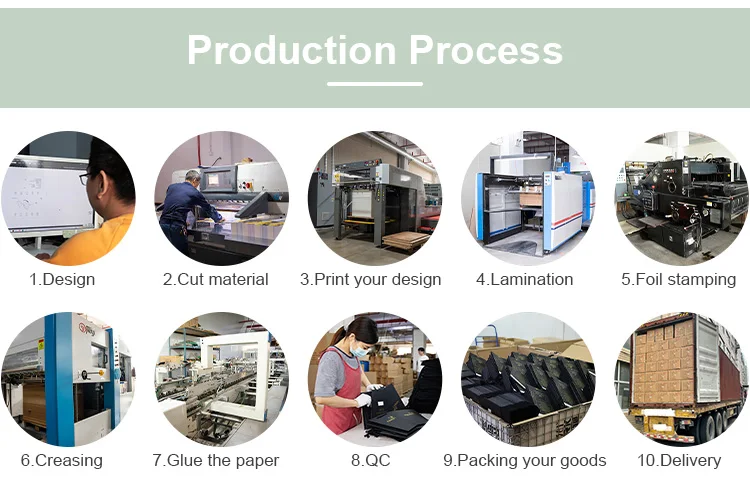 Production Process

1.Design

2.Cut material

3.Print your design

4.Lamination

5.Foil stamping

6.Creasing

7.Glue the paper

8.QC

9.Packing your goods

10.Delivery